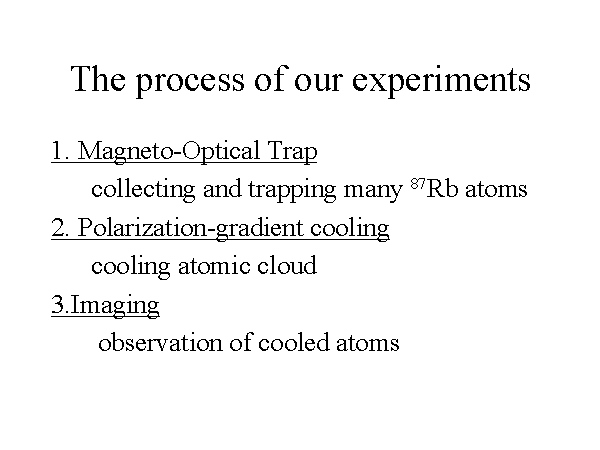 The process of our experiments

1. Magneto-Optical Trap

collecting and trapping many $^{87}$Rb atoms

2. Polarization-gradient cooling

cooling atomic cloud

3.Imaging

observation of cooled atoms